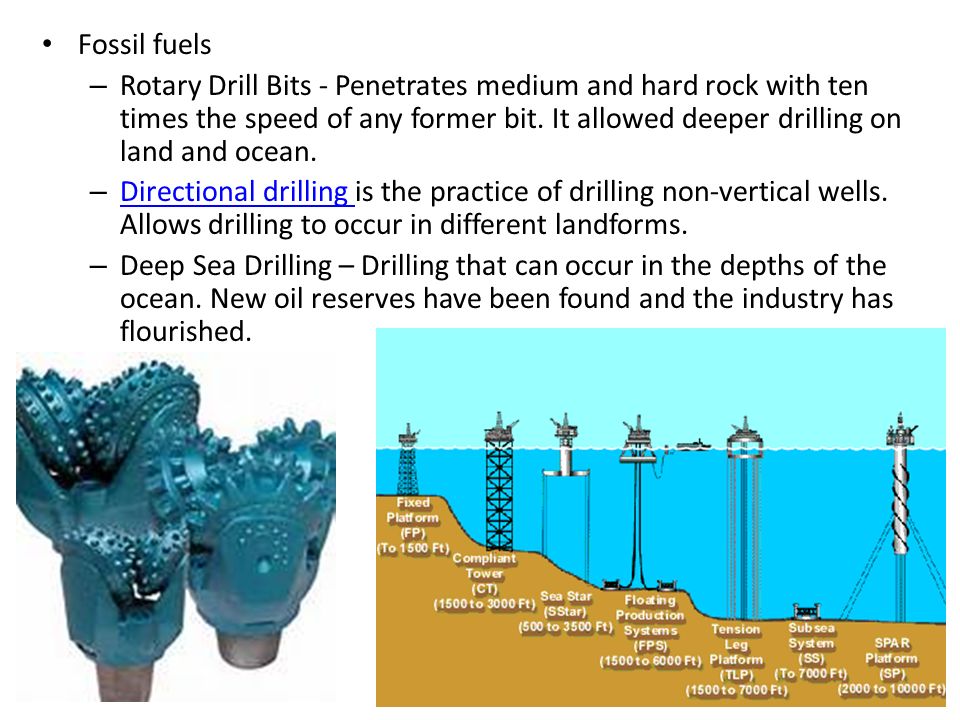 • Fossil fuels
– Rotary Drill Bits - Penetrates medium and hard rock with ten times the speed of any former bit. It allowed deeper drilling on land and ocean.
– Directional drilling is the practice of drilling non-vertical wells. Allows drilling to occur in different landforms.
– Deep Sea Drilling – Drilling that can occur in the depths of the ocean. New oil reserves have been found and the industry has flourished.

Fixed Platform (FP) (To 1500 Ft)

Compliant Tower (CT) (1500 to 3000 Ft)

Sea Star (SStar) (500 to 3500 Ft)

Floating Production Systems (FPS) (1500 to 6000 Ft)

Tension Leg Platform (TLP) (1500 to 7000 Ft)

Subsea System (SS) (To 7000 Ft)

SPAR Platform (SP) (2000 to 10000 Ft)